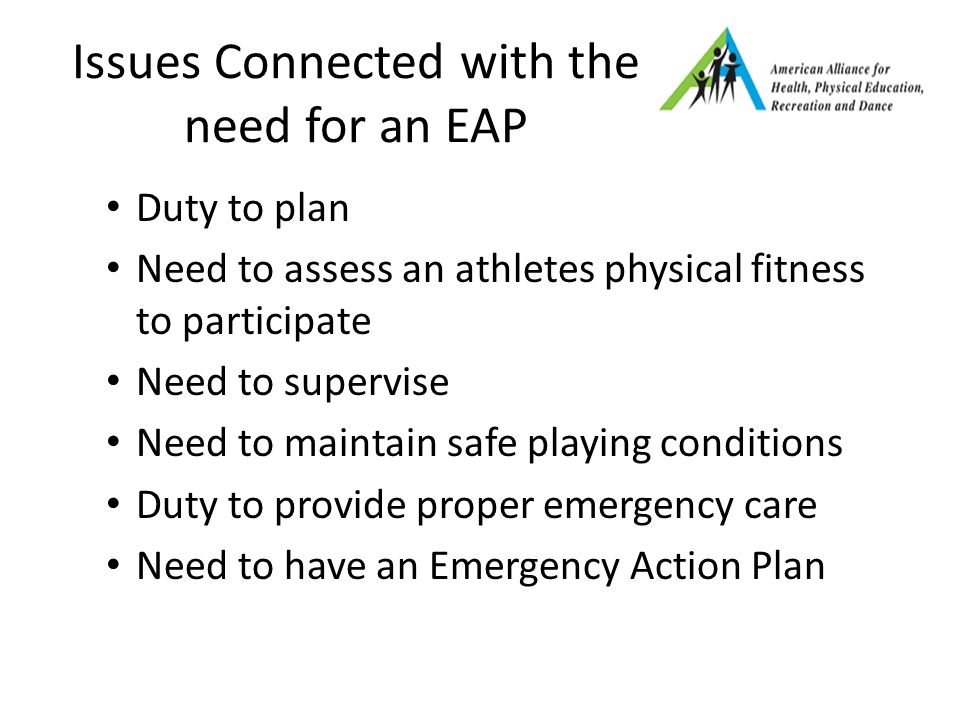 Issues Connected with the need for an EAP

American Alliance for Health, Physical Education, Recreation and Dance

• Duty to plan
• Need to assess an athletes physical fitness to participate
• Need to supervise
• Need to maintain safe playing conditions
• Duty to provide proper emergency care
• Need to have an Emergency Action Plan